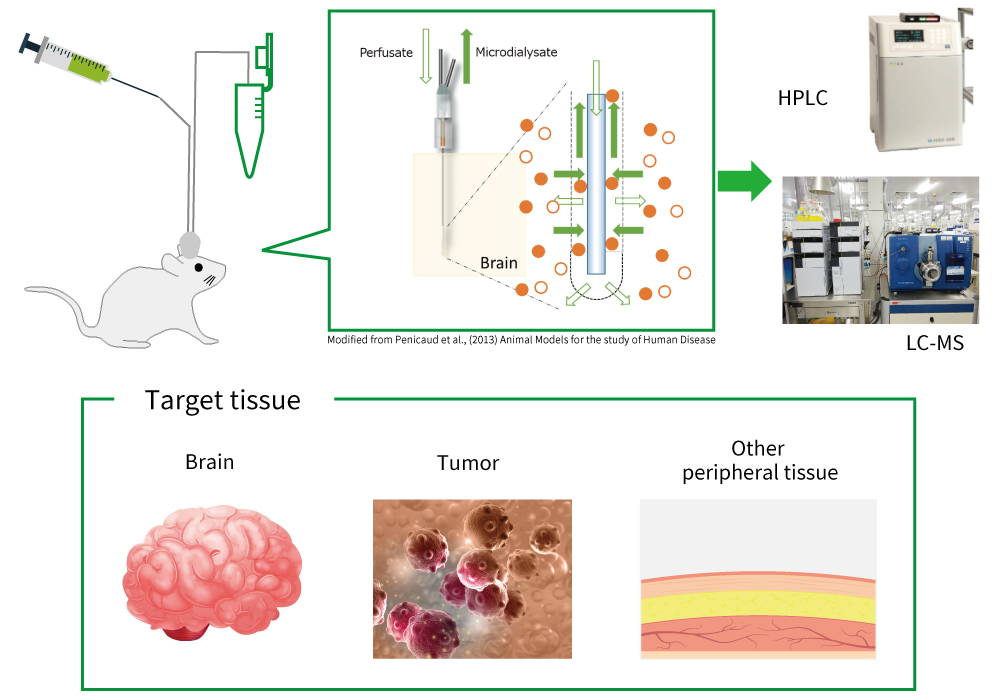 Perfusate
Microdialysate
Brain
Modified from Penicaud et al., (2013) Animal Models for the study of Human Disease

HPLC

LC-MS

Target tissue

Brain

Tumor

Other peripheral tissue